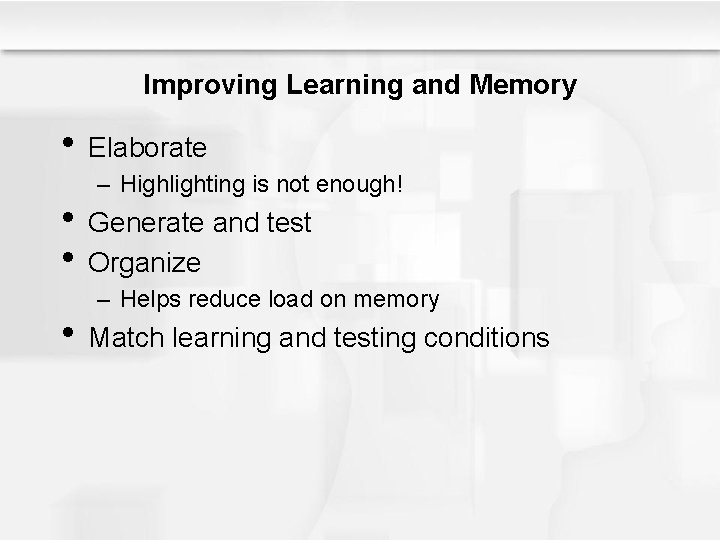 Improving Learning and Memory

• Elaborate
  – Highlighting is not enough!
• Generate and test
• Organize
  – Helps reduce load on memory
• Match learning and testing conditions